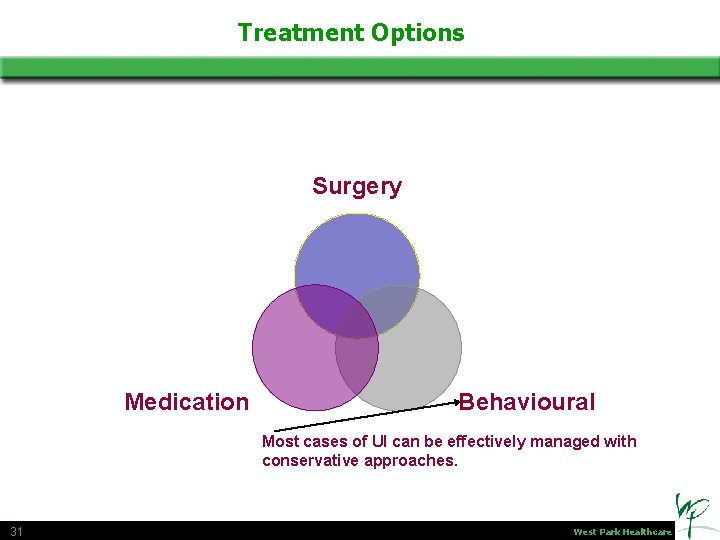 Treatment Options

Surgery

Medication

Behavioural

Most cases of UI can be effectively managed with conservative approaches.

31

West Park Healthcare